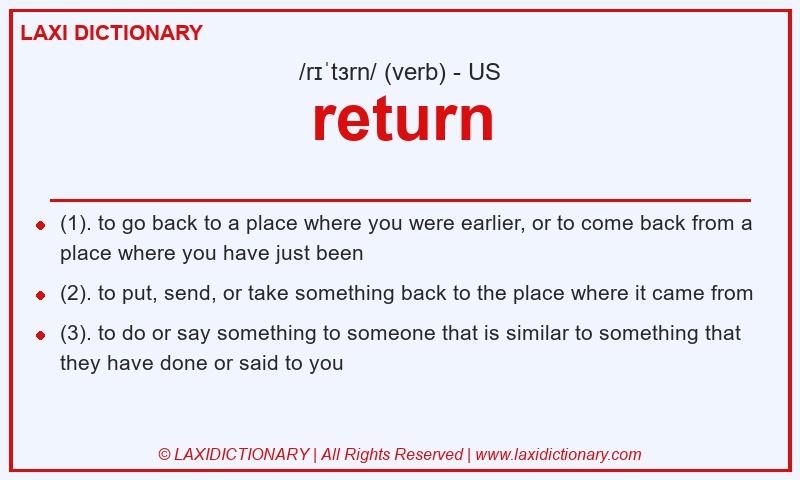 LAXI DICTIONARY

/rɪˈtɜrn/ (verb) - US

return

- (1). to go back to a place where you were earlier, or to come back from a place where you have just been
- (2). to put, send, or take something back to the place where it came from
- (3). to do or say something to someone that is similar to something that they have done or said to you

© LAXIDICTIONARY | All Rights Reserved | www.laxidictionary.com